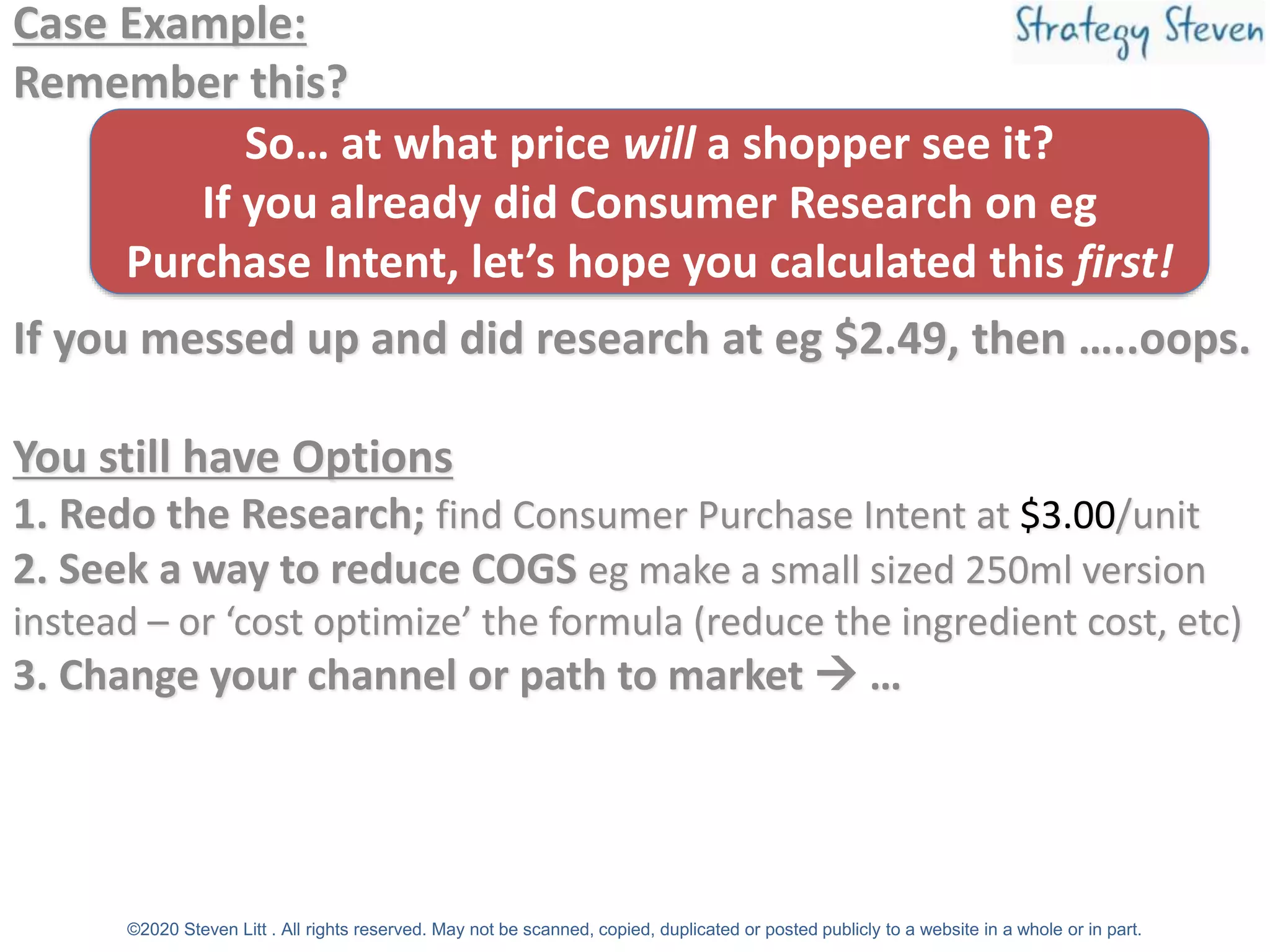 Case Example:

Strategy Steven

Remember this?

So… at what price will a shopper see it? If you already did Consumer Research on eg Purchase Intent, let's hope you calculated this first!

If you messed up and did research at eg $2.49, then …..oops.

You still have Options

1. Redo the Research; find Consumer Purchase Intent at $3.00/unit

2. Seek a way to reduce COGS eg make a small sized 250ml version instead – or 'cost optimize' the formula (reduce the ingredient cost, etc)

3. Change your channel or path to market → …

©2020 Steven Litt . All rights reserved. May not be scanned, copied, duplicated or posted publicly to a website in a whole or in part.